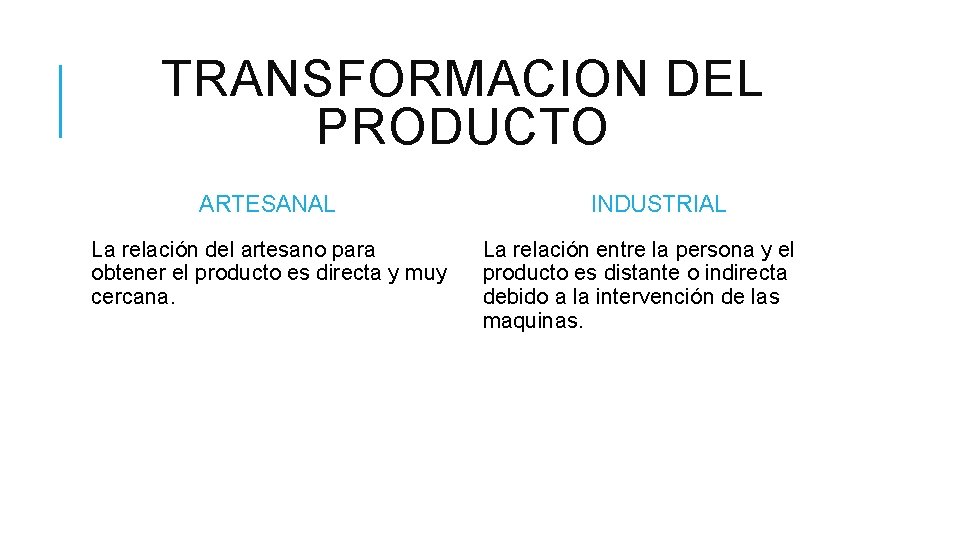 TRANSFORMACION DEL PRODUCTO

ARTESANAL

La relación del artesano para obtener el producto es directa y muy cercana.

INDUSTRIAL

La relación entre la persona y el producto es distante o indirecta debido a la intervención de las maquinas.